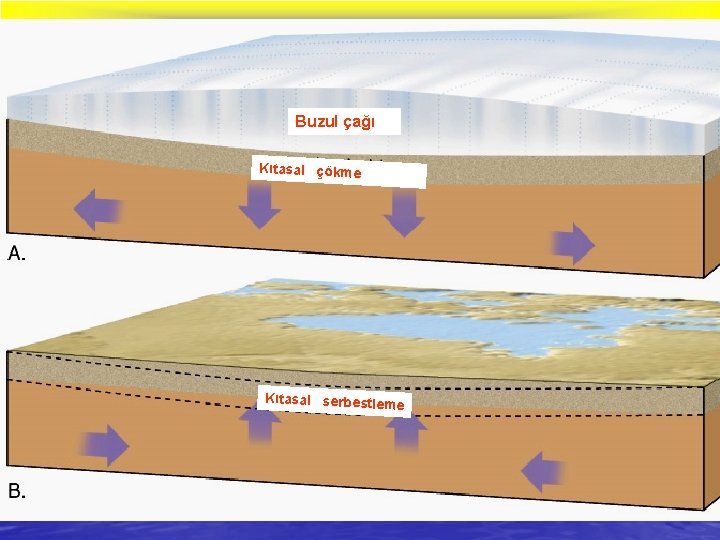 Buzul çağı

Kıtasal çökme

A.

Kıtasal serbestleme

B.